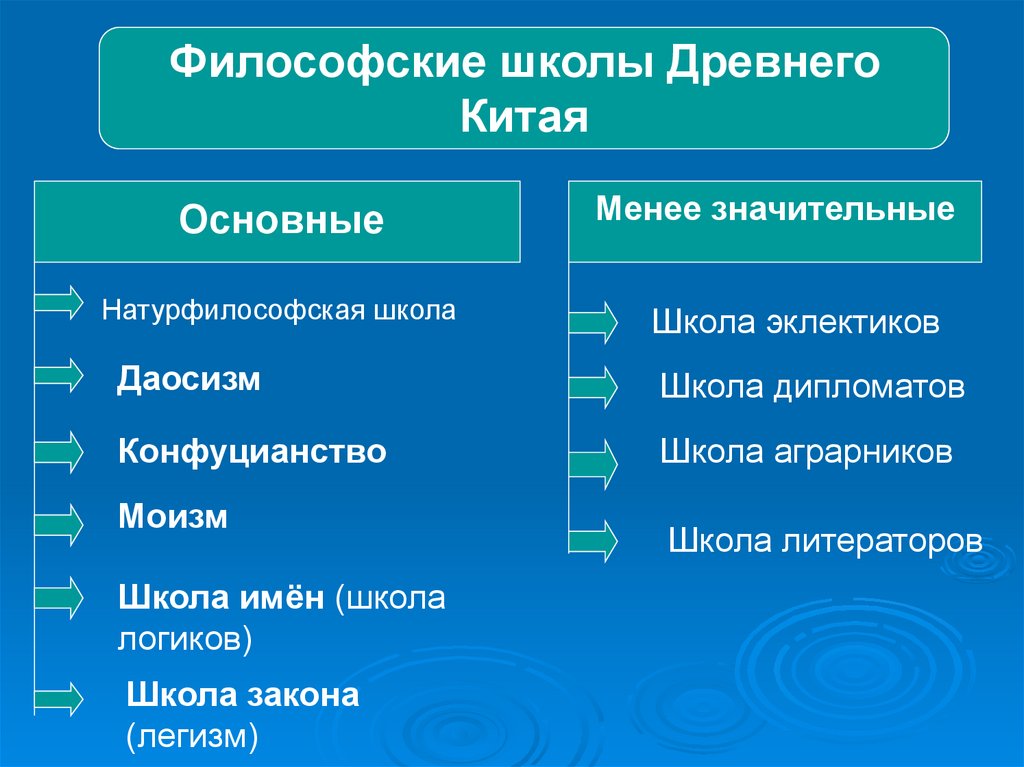 Философские школы Древнего Китая

Основные

Натурфилософская школа

Даосизм

Конфуцианство

Моизм

Школа имён (школа логиков)

Школа закона (легизм)

Менее значительные

Школа эклектиков

Школа дипломатов

Школа аграрников

Школа литераторов